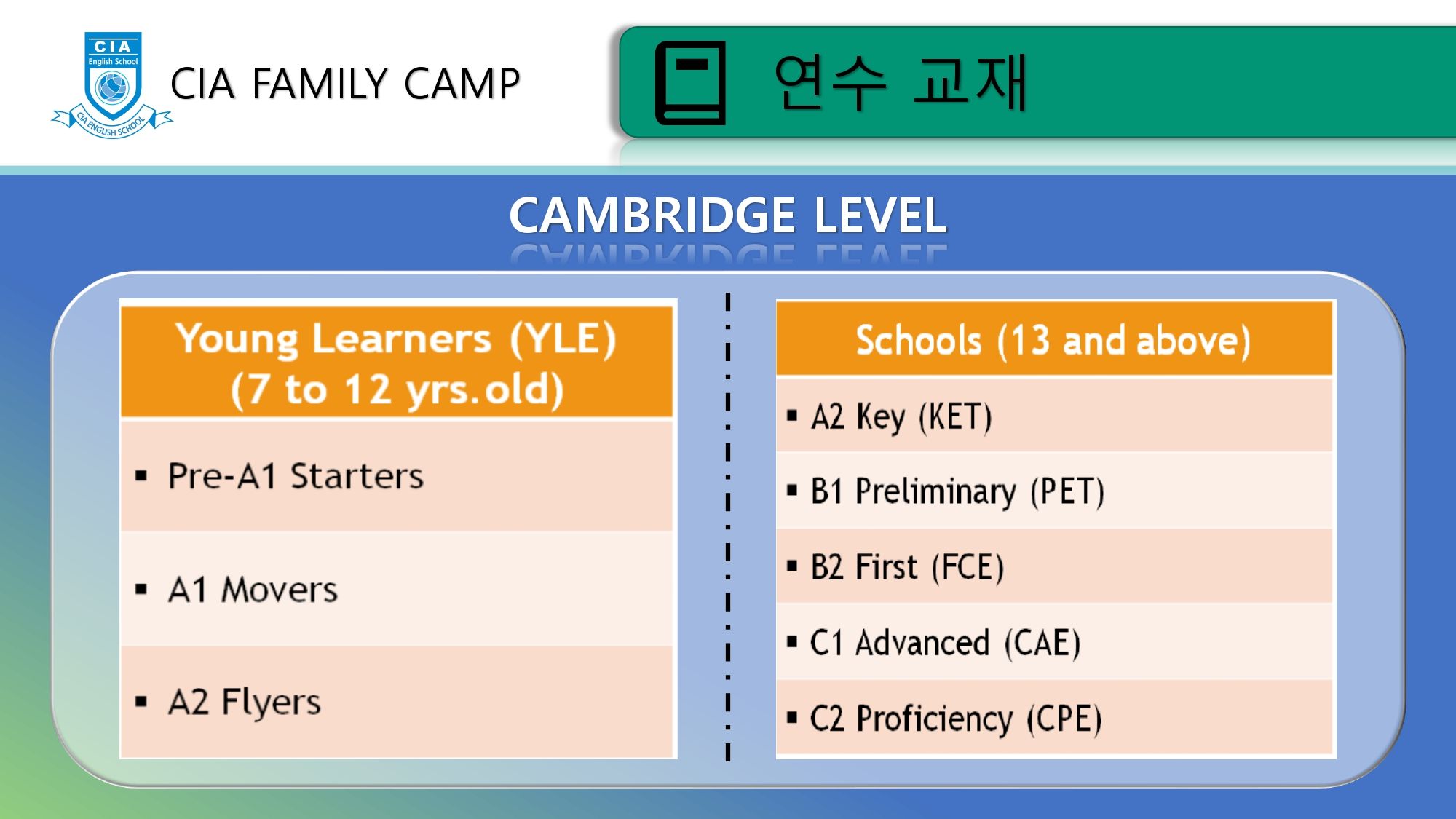 CIA
English School
CIA ENGLISH SCHOOL

CIA FAMILY CAMP

연수 교재

CAMBRIDGE LEVEL

| Young Learners (YLE) (7 to 12 yrs.old) |
|---|
| ▪ Pre-A1 Starters |
| ▪ A1 Movers |
| ▪ A2 Flyers |

| Schools (13 and above) |
|---|
| ▪ A2 Key (KET) |
| ▪ B1 Preliminary (PET) |
| ▪ B2 First (FCE) |
| ▪ C1 Advanced (CAE) |
| ▪ C2 Proficiency (CPE) |